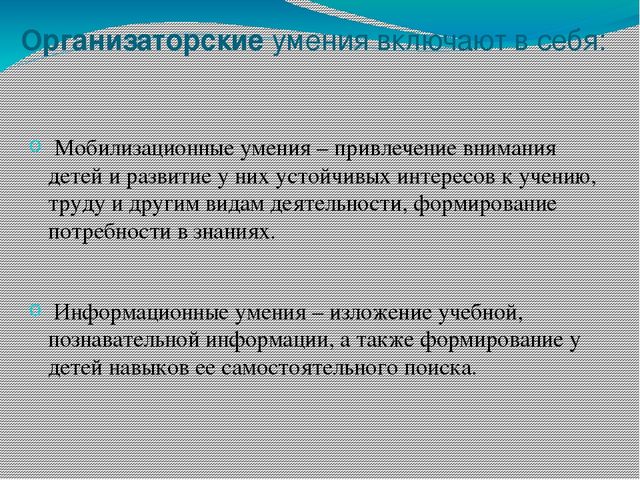 Организаторские умения включают в себя:

Мобилизационные умения – привлечение внимания детей и развитие у них устойчивых интересов к учению, труду и другим видам деятельности, формирование потребности в знаниях.

Информационные умения – изложение учебной, познавательной информации, а также формирование у детей навыков ее самостоятельного поиска.